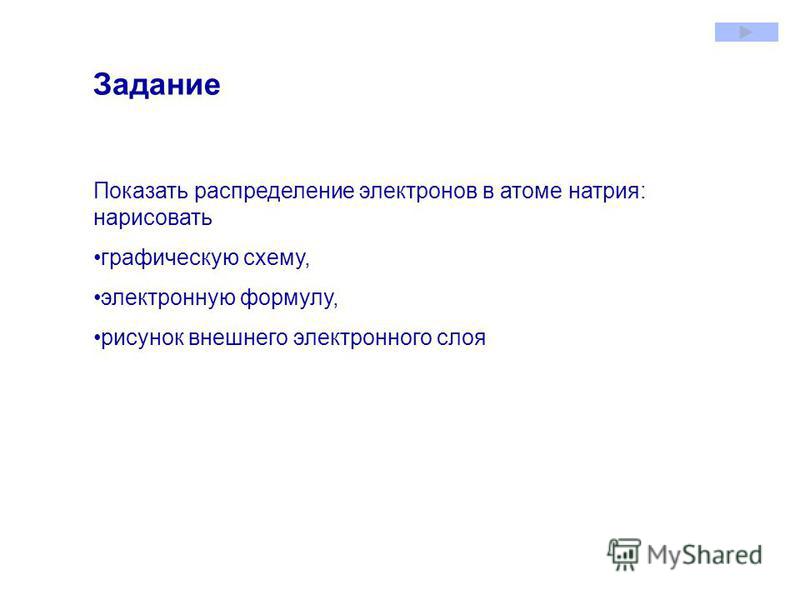 Задание

Показать распределение электронов в атоме натрия: нарисовать

•графическую схему,

•электронную формулу,

•рисунок внешнего электронного слоя

MyShared